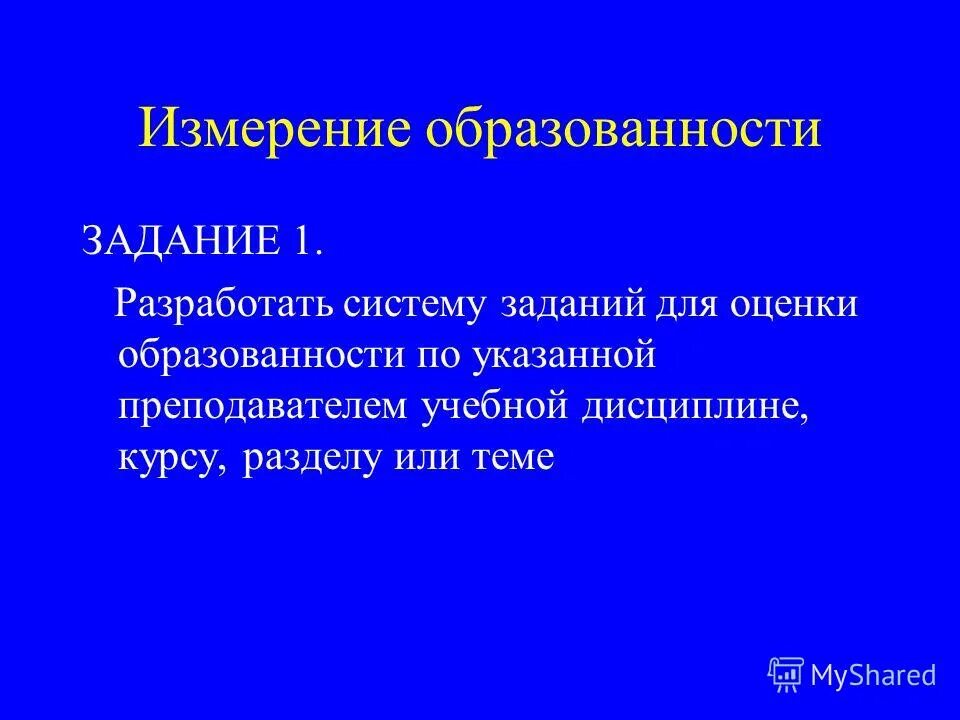 Измерение образованности

ЗАДАНИЕ 1.

Разработать систему заданий для оценки образованности по указанной преподавателем учебной дисциплине, курсу, разделу или теме

MyShared